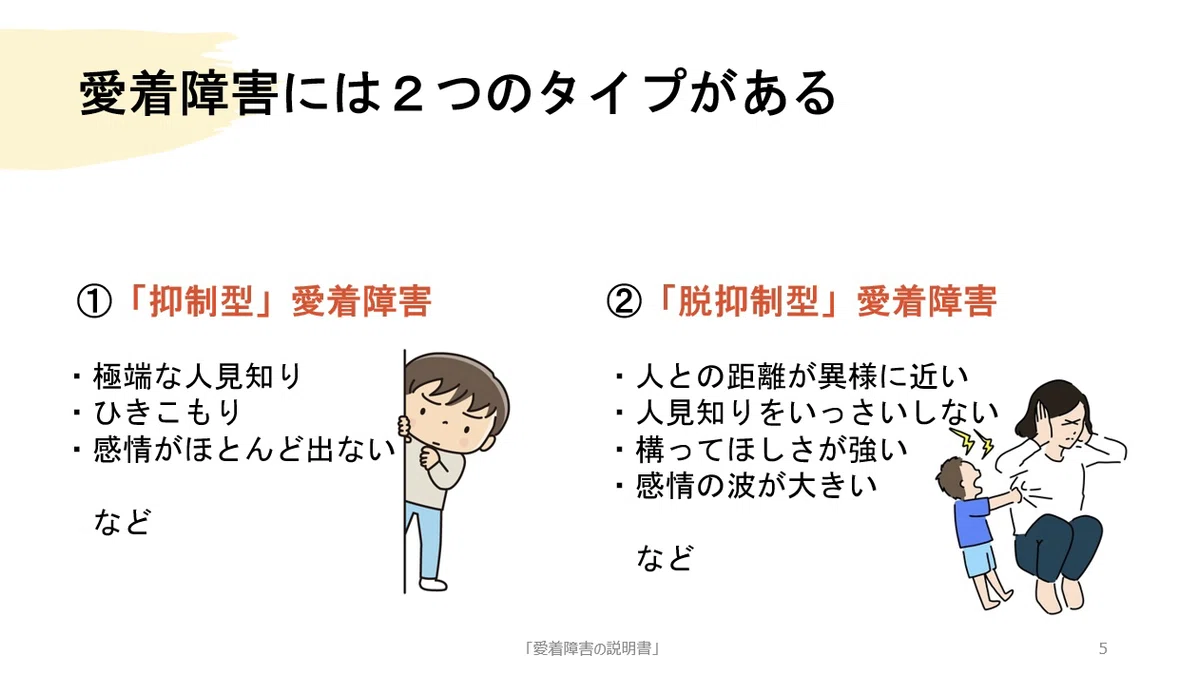 愛着障害には２つのタイプがある

①「抑制型」愛着障害

・極端な人見知り
・ひきこもり
・感情がほとんど出ない

など

②「脱抑制型」愛着障害

・人との距離が異様に近い
・人見知りをいっさいしない
・構ってほしさが強い
・感情の波が大きい

など

「愛着障害の説明書」

5